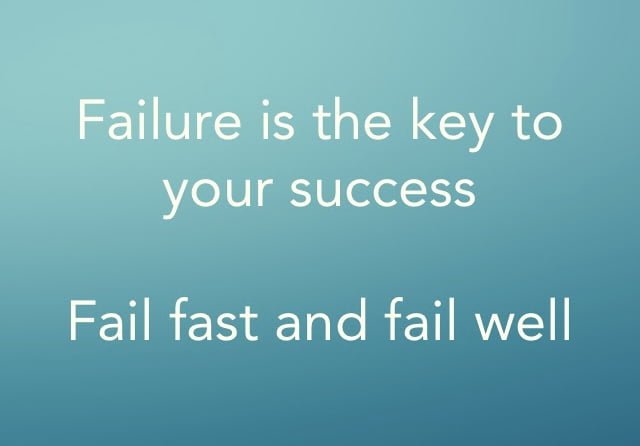 Failure is the key to your success

Fail fast and fail well